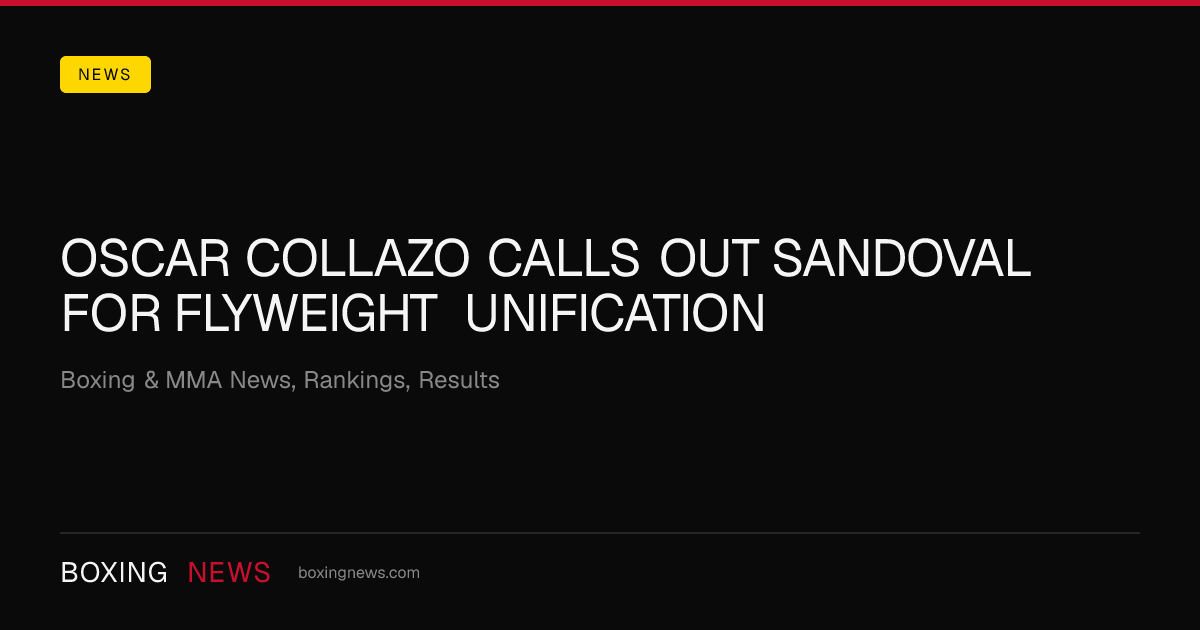 NEWS

OSCAR COLLAZO CALLS OUT SANDOVAL FOR FLYWEIGHT UNIFICATION

Boxing & MMA News, Rankings, Results

BOXING NEWS boxingnews.com